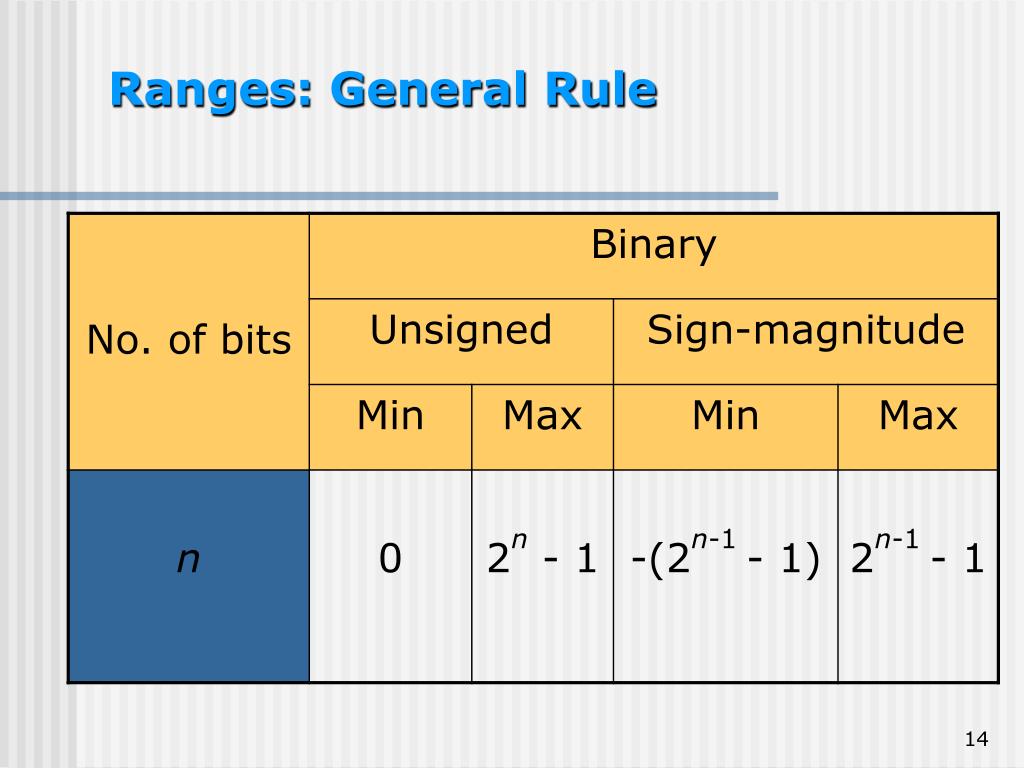 Ranges: General Rule

| No. of bits | Binary | | | |
|---|---|---|---|---|
| | Unsigned | | Sign-magnitude | |
| | Min | Max | Min | Max |
| $n$ | 0 | $2^n - 1$ | $-(2^{n-1} - 1)$ | $2^{n-1} - 1$ |

14